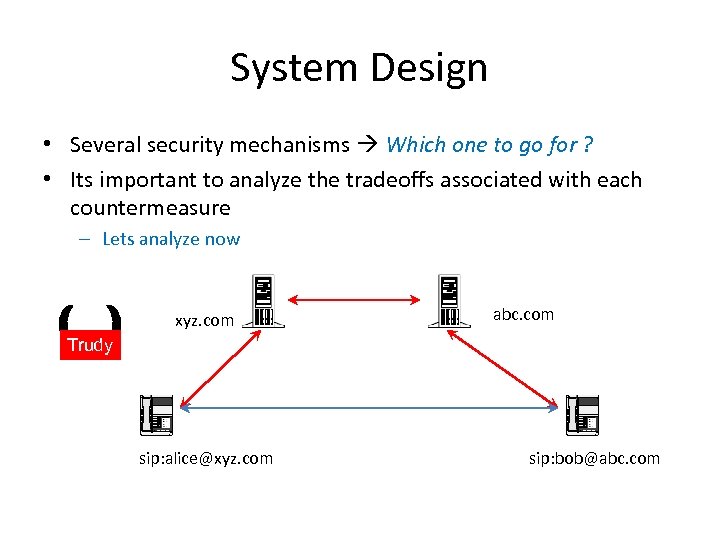 System Design

• Several security mechanisms → Which one to go for ?
• Its important to analyze the tradeoffs associated with each countermeasure
– Lets analyze now

Trudy

xyz.com

abc.com

sip:alice@xyz.com

sip:bob@abc.com